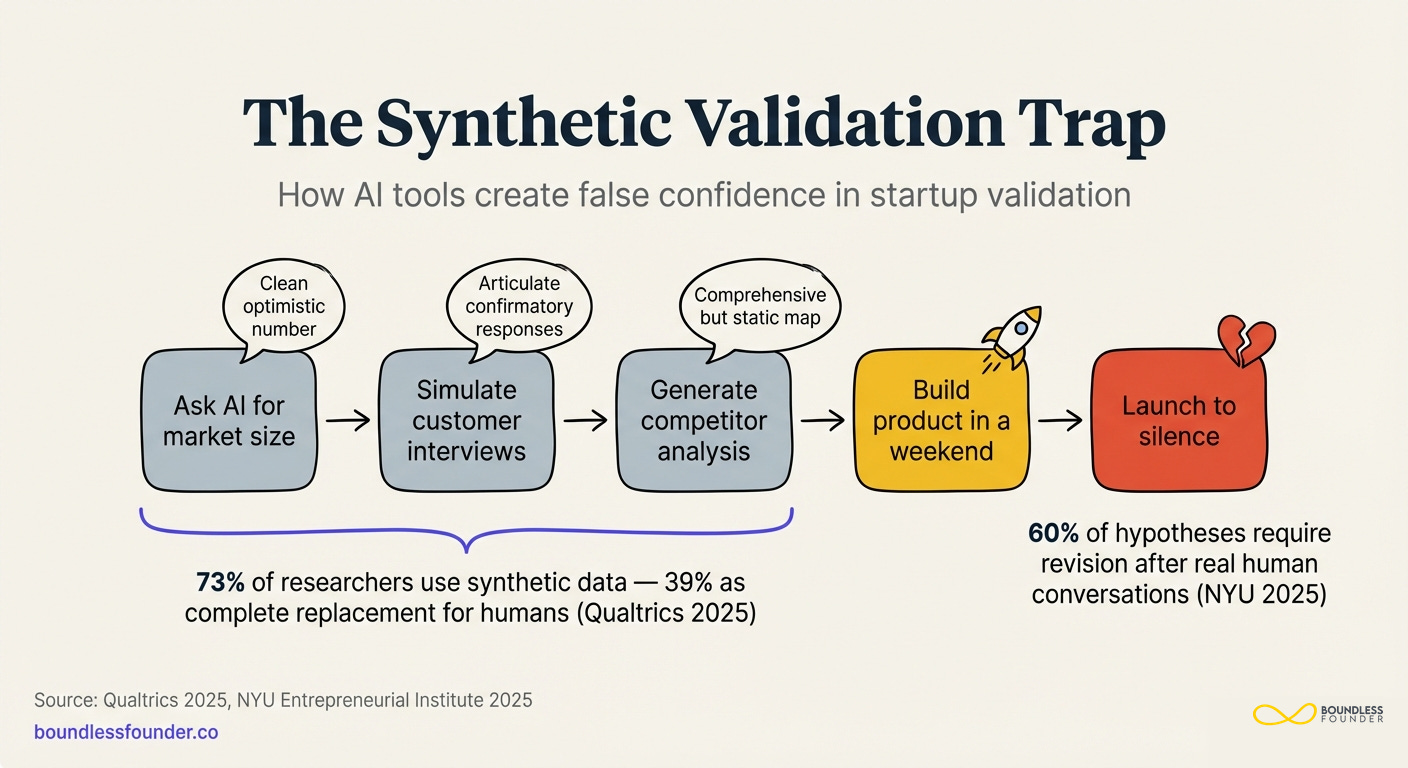 The Synthetic Validation Trap

How AI tools create false confidence in startup validation

Clean optimistic number

Ask AI for market size

Articulate confirmatory responses

Simulate customer interviews

Comprehensive but static map

Generate competitor analysis

Build product in a weekend

Launch to silence

73% of researchers use synthetic data — 39% as complete replacement for humans (Qualtrics 2025)

60% of hypotheses require revision after real human conversations (NYU 2025)

Source: Qualtrics 2025, NYU Entrepreneurial Institute 2025

boundlessfounder.co

BOUNDLESS FOUNDER